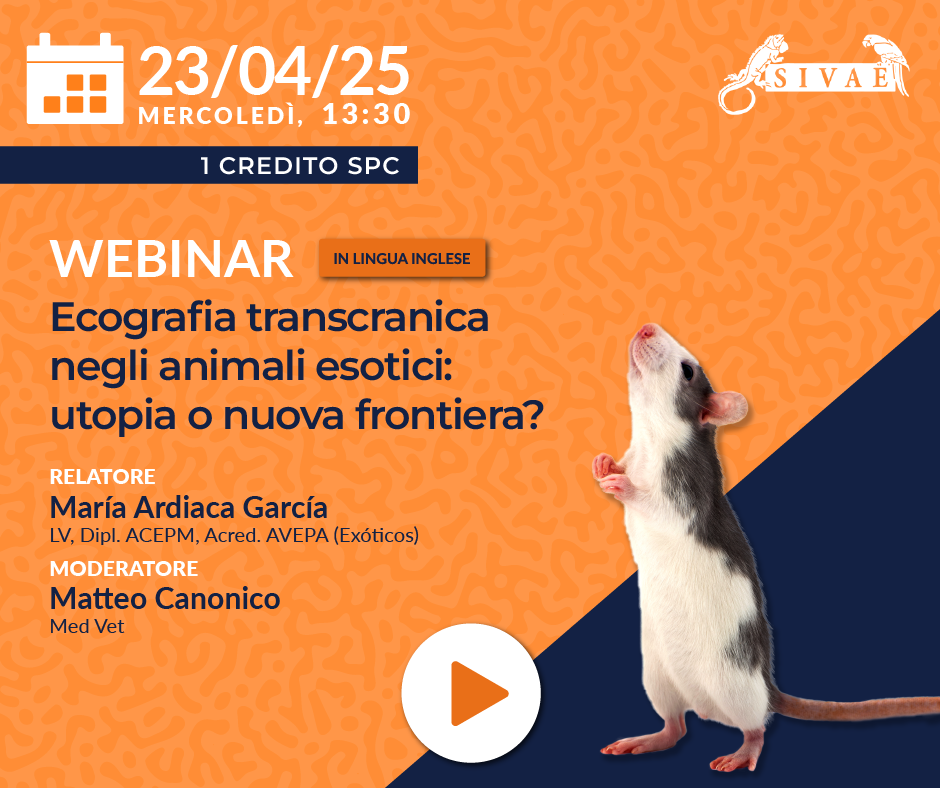 23/04/25
MERCOLEDÌ, 13:30

SIVAE

1 CREDITO SPC

WEBINAR IN LINGUA INGLESE

Ecografia transcranica negli animali esotici: utopia o nuova frontiera?

RELATORE
María Ardiaca García
LV, Dipl. ACEPM, Acred. AVEPA (Exóticos)

MODERATORE
Matteo Canonico
Med Vet